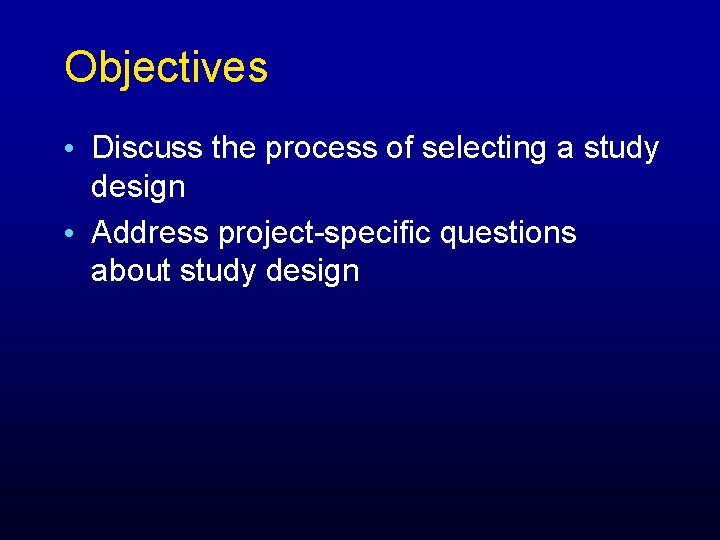 Objectives

• Discuss the process of selecting a study design

• Address project-specific questions about study design